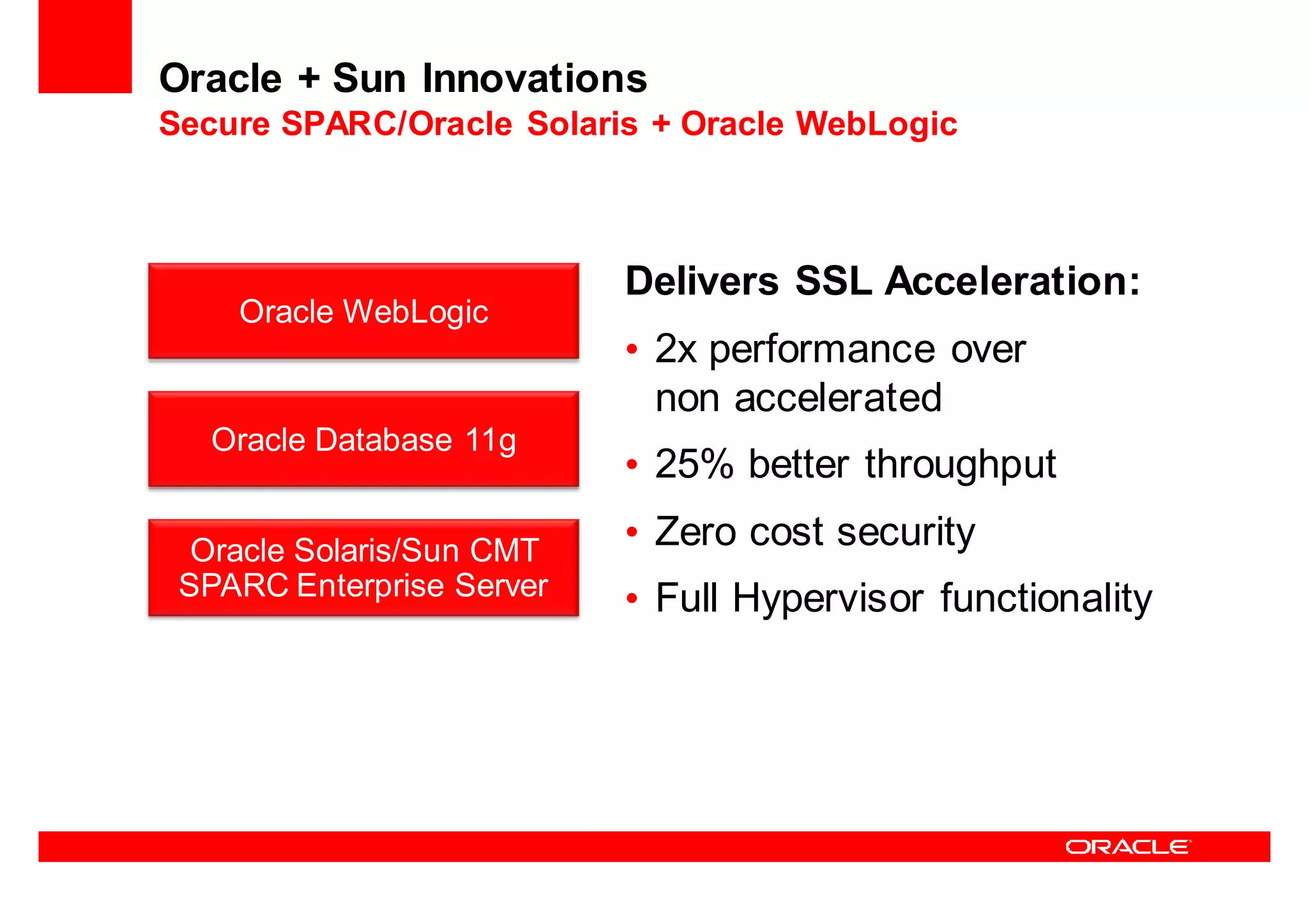 Oracle + Sun Innovations
Secure SPARC/Oracle Solaris + Oracle WebLogic

Oracle WebLogic

Oracle Database 11g

Oracle Solaris/Sun CMT SPARC Enterprise Server

Delivers SSL Acceleration:

• 2x performance over non accelerated
• 25% better throughput
• Zero cost security
• Full Hypervisor functionality

ORACLE